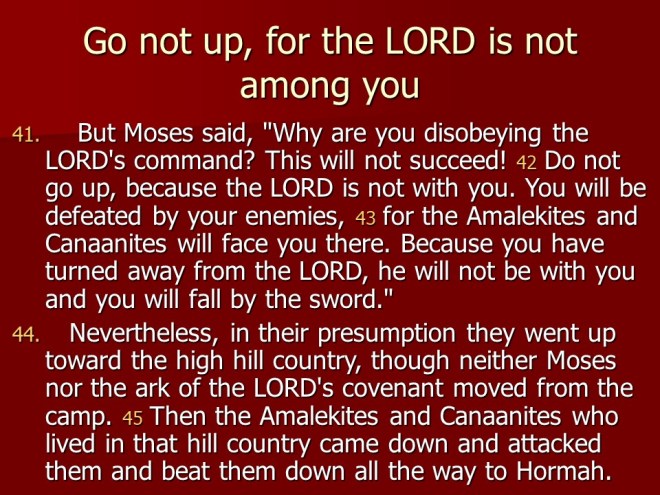 Go not up, for the LORD is not among you

41. But Moses said, "Why are you disobeying the LORD's command? This will not succeed! 42 Do not go up, because the LORD is not with you. You will be defeated by your enemies, 43 for the Amalekites and Canaanites will face you there. Because you have turned away from the LORD, he will not be with you and you will fall by the sword."

44. Nevertheless, in their presumption they went up toward the high hill country, though neither Moses nor the ark of the LORD's covenant moved from the camp. 45 Then the Amalekites and Canaanites who lived in that hill country came down and attacked them and beat them down all the way to Hormah.